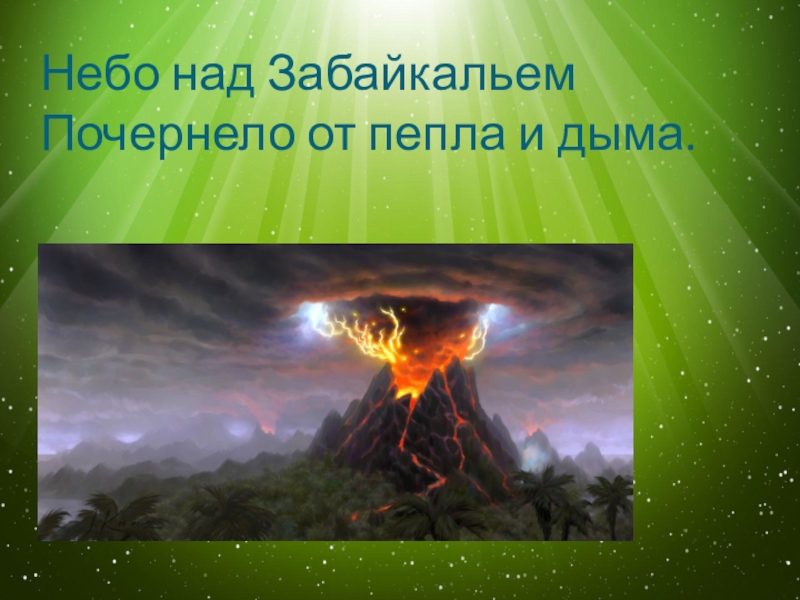 Небо над Забайкальем
Почернело от пепла и дыма.